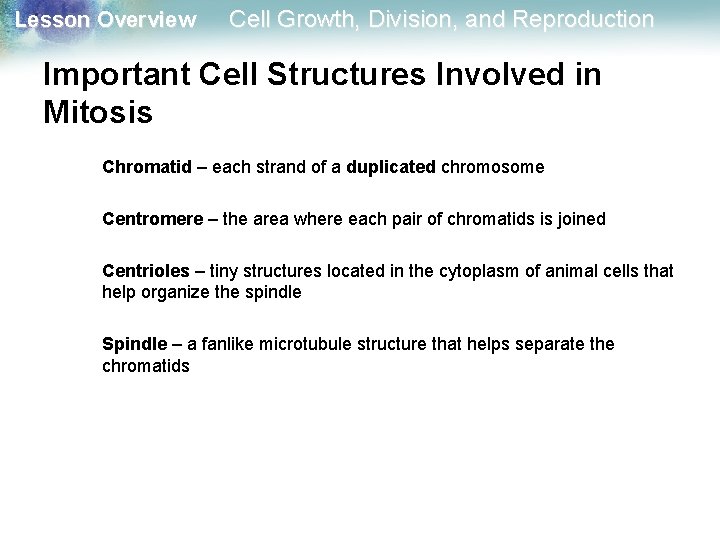 Lesson Overview Cell Growth, Division, and Reproduction

Important Cell Structures Involved in Mitosis

Chromatid – each strand of a duplicated chromosome

Centromere – the area where each pair of chromatids is joined

Centrioles – tiny structures located in the cytoplasm of animal cells that help organize the spindle

Spindle – a fanlike microtubule structure that helps separate the chromatids